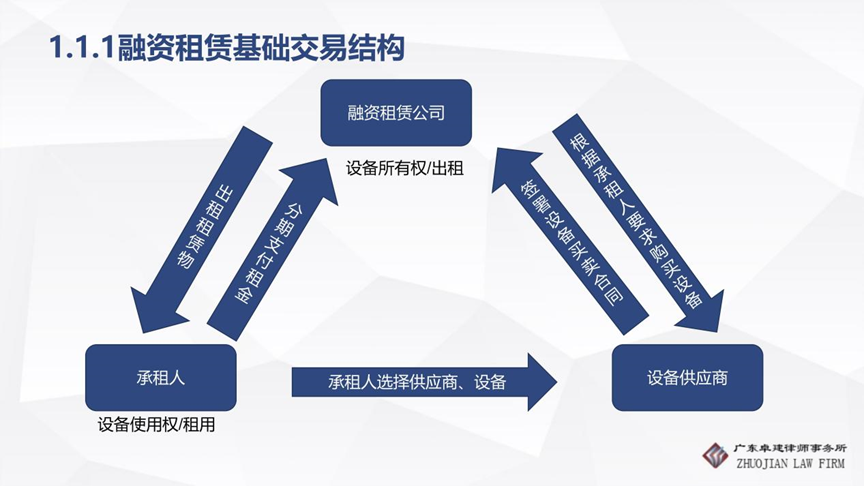 1.1.1融资租赁基础交易结构

融资租赁公司

设备所有权/出租

出租租赁物

分期支付租金

签署设备买卖合同

根据承租人要求购买设备

承租人

设备使用权/租用

承租人选择供应商、设备

设备供应商

广东卓建律师事务所
ZHUOJIAN LAW FIRM